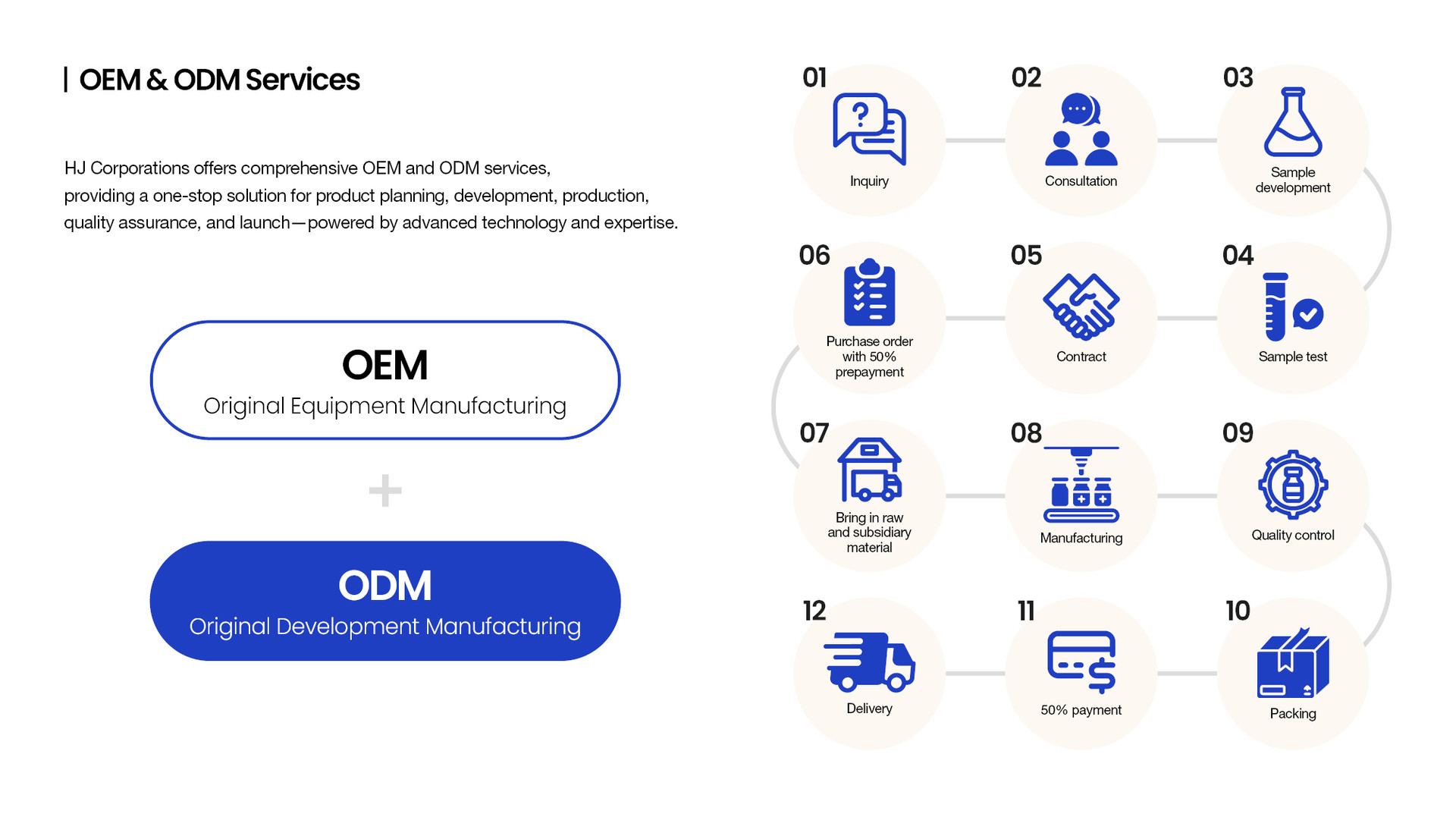 | OEM & ODM Services

HJ Corporations offers comprehensive OEM and ODM services, providing a one-stop solution for product planning, development, production, quality assurance, and launch—powered by advanced technology and expertise.

OEM
Original Equipment Manufacturing

+

ODM
Original Development Manufacturing

01
Inquiry

02
Consultation

03
Sample development

04
Sample test

05
Contract

06
Purchase order with 50% prepayment

07
Bring in raw and subsidiary material

08
Manufacturing

09
Quality control

10
Packing

11
50% payment

12
Delivery